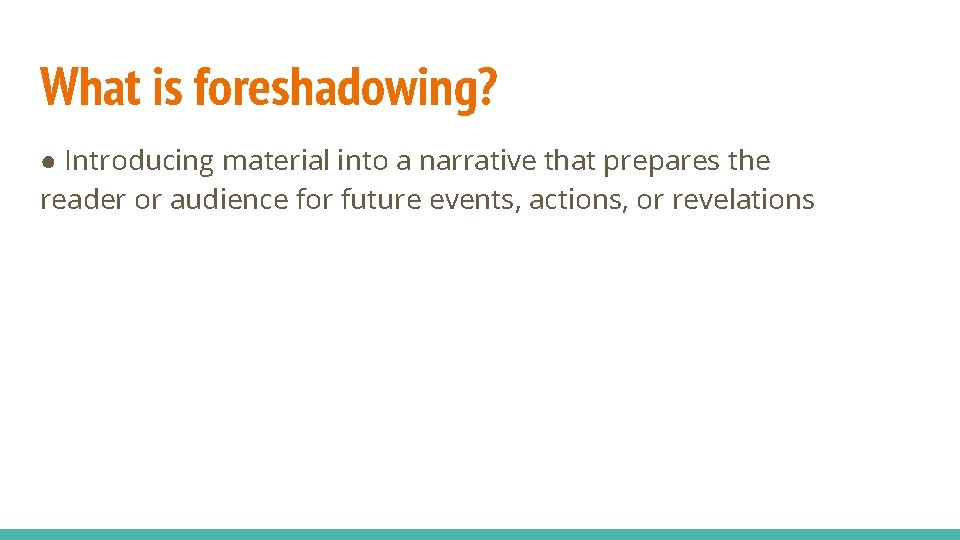 What is foreshadowing?

● Introducing material into a narrative that prepares the reader or audience for future events, actions, or revelations